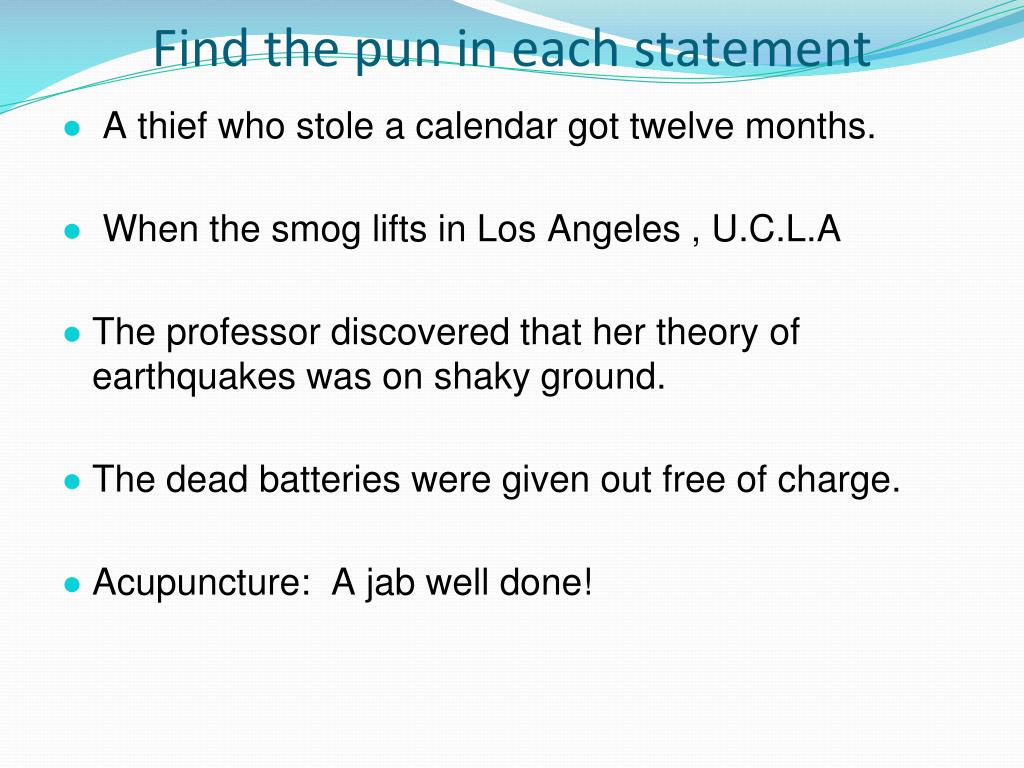 Find the pun in each statement

● A thief who stole a calendar got twelve months.

● When the smog lifts in Los Angeles , U.C.L.A

● The professor discovered that her theory of earthquakes was on shaky ground.

● The dead batteries were given out free of charge.

● Acupuncture: A jab well done!